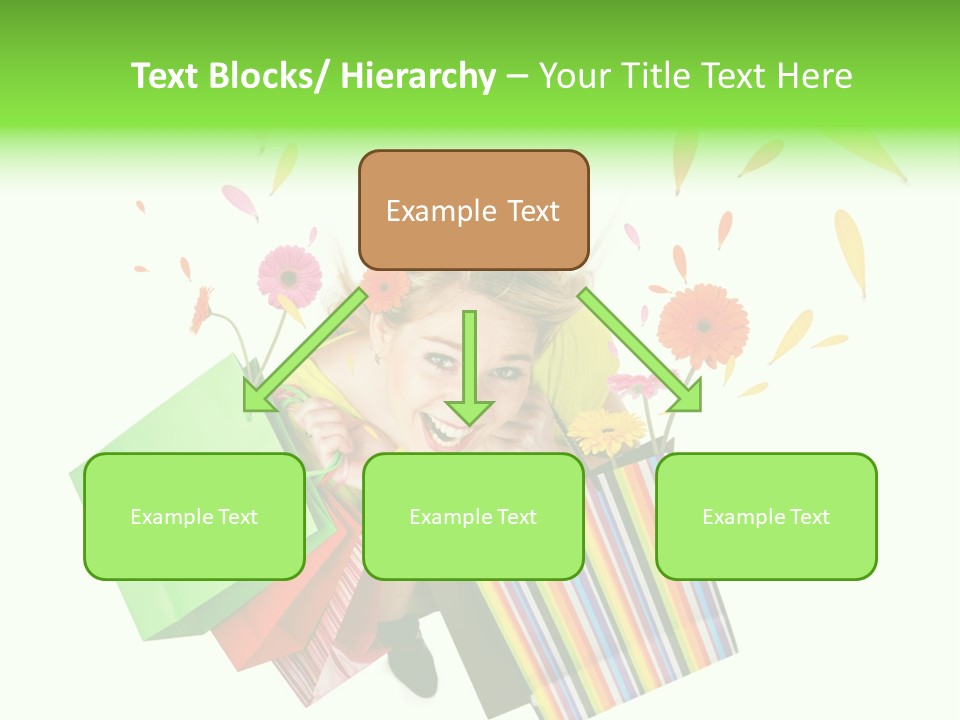 Text Blocks/ Hierarchy – Your Title Text Here

Example Text

Example Text

Example Text

Example Text